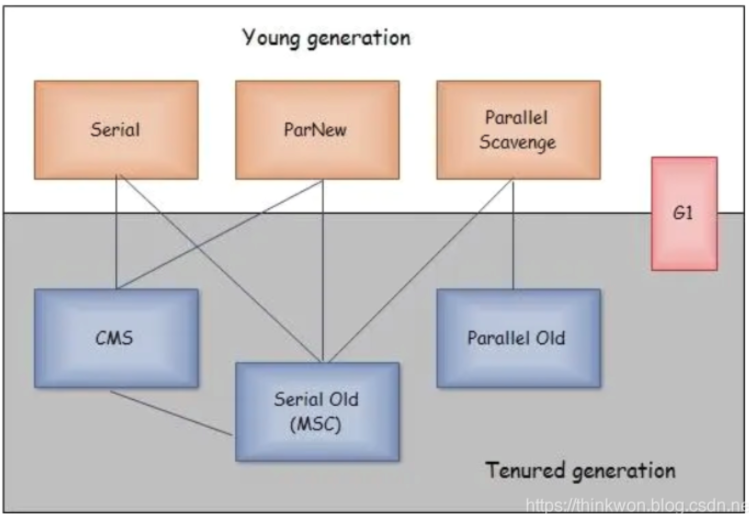 Young generation

Serial

ParNew

Parallel Scavenge

G1

CMS

Parallel Old

Serial Old (MSC)

Tenured generation

https://thinkwon.blog.csdn.ne